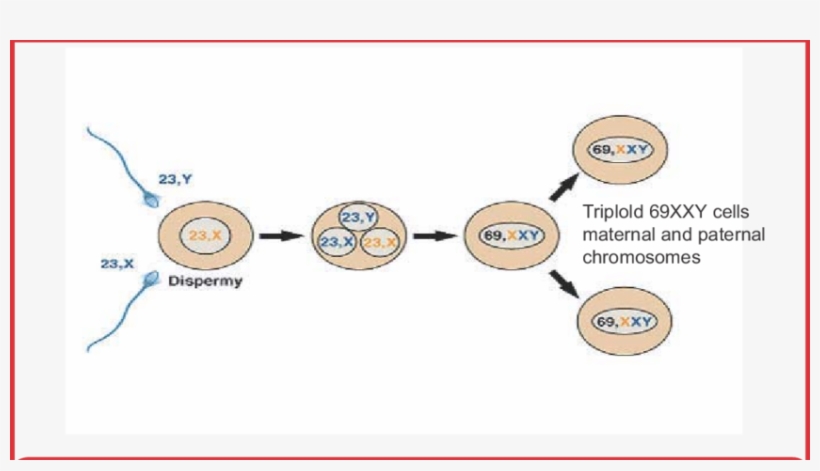 23,Y

23,X

23,X

Dispermy

23,Y

23,X

23,X

69,XXY

69,XXY

Triplold 69XXY cells maternal and paternal chromosomes

69,XXY